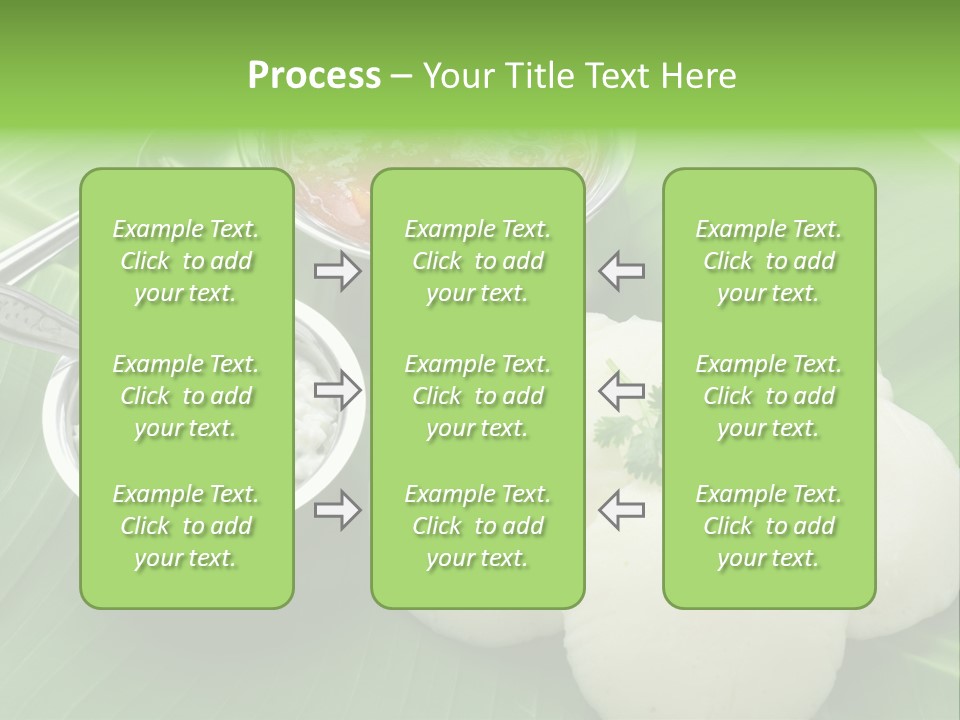 Process – Your Title Text Here

Example Text. Click to add your text.

Example Text. Click to add your text.

Example Text. Click to add your text.

Example Text. Click to add your text.

Example Text. Click to add your text.

Example Text. Click to add your text.

Example Text. Click to add your text.

Example Text. Click to add your text.

Example Text. Click to add your text.